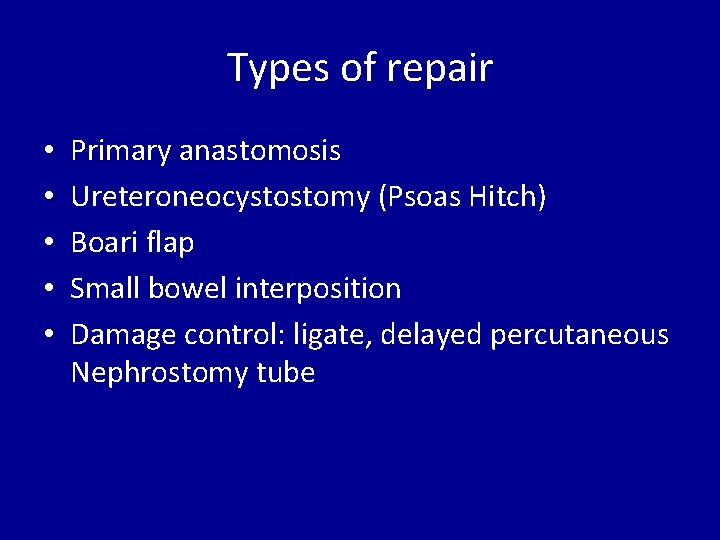 Types of repair

• Primary anastomosis
• Ureteroneocystostomy (Psoas Hitch)
• Boari flap
• Small bowel interposition
• Damage control: ligate, delayed percutaneous Nephrostomy tube